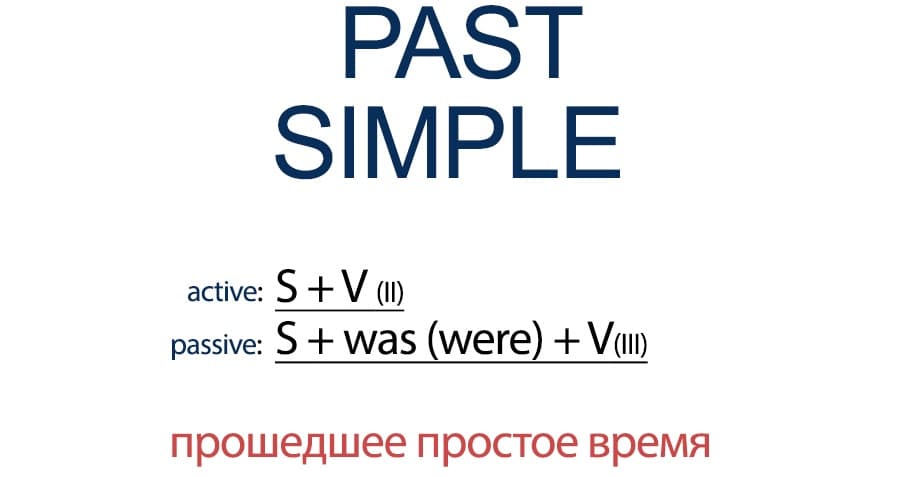 PAST
SIMPLE

active: S + V (II)
passive: S + was (were) + V(III)

прошедшее простое время